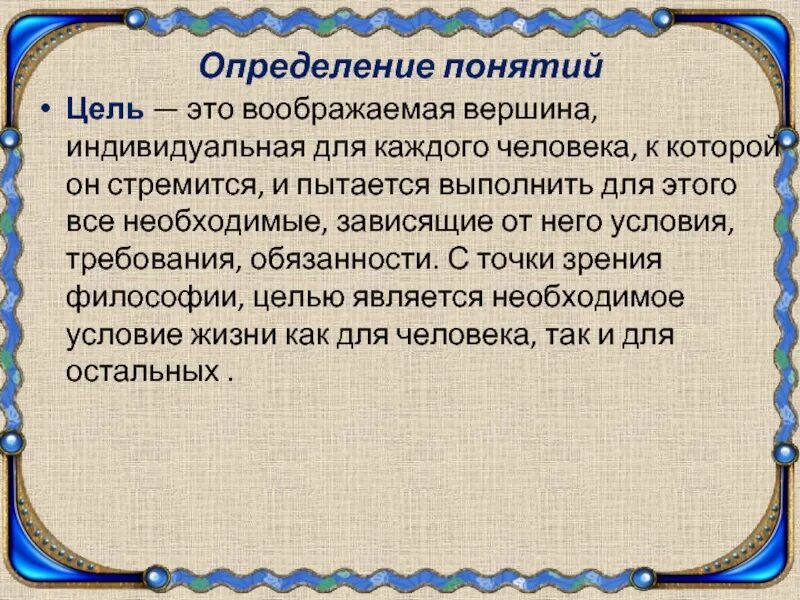 Определение понятий

• Цель — это воображаемая вершина, индивидуальная для каждого человека, к которой он стремится, и пытается выполнить для этого все необходимые, зависящие от него условия, требования, обязанности. С точки зрения философии, целью является необходимое условие жизни как для человека, так и для остальных .